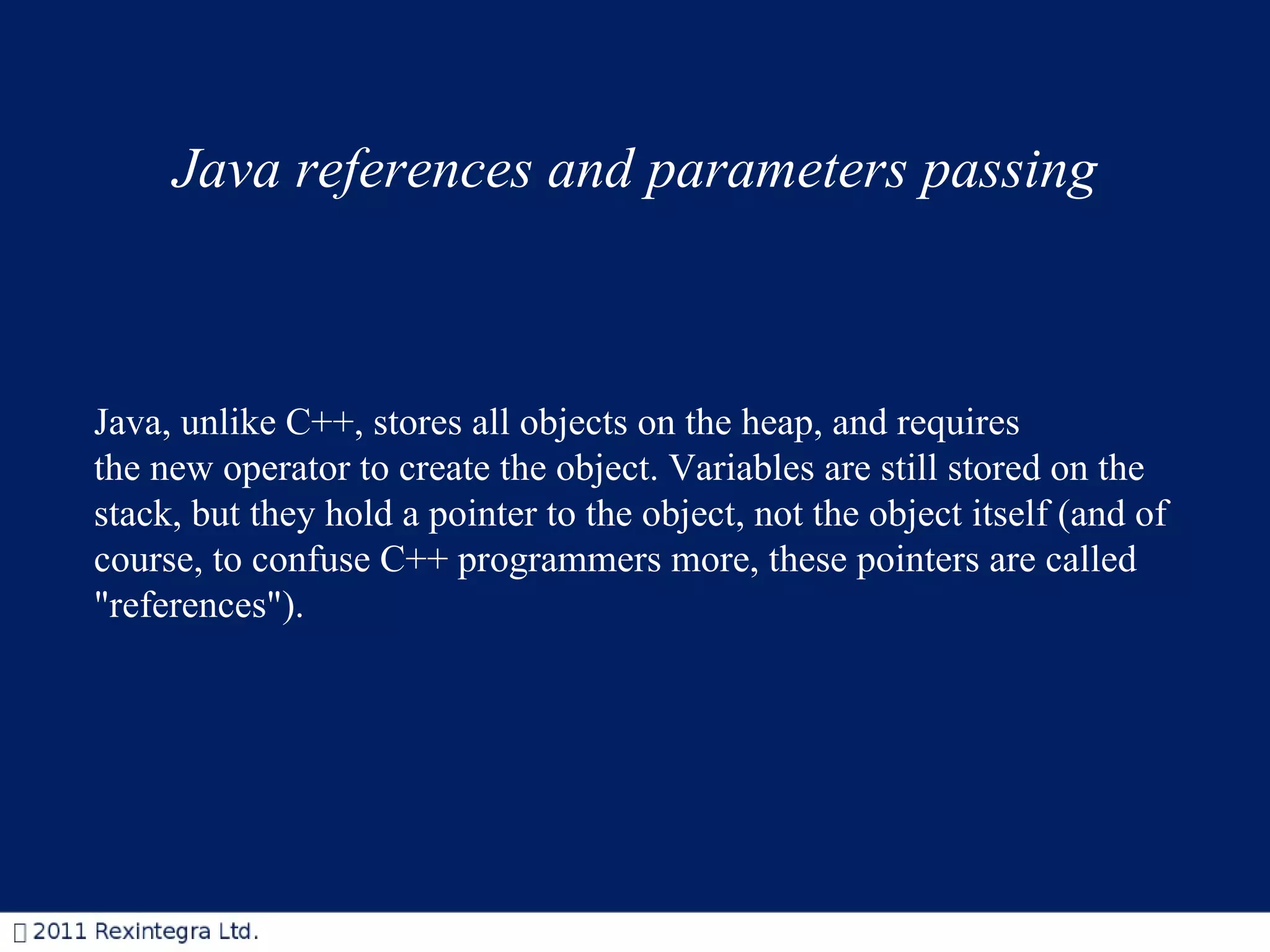 Java references and parameters passing

Java, unlike C++, stores all objects on the heap, and requires the new operator to create the object. Variables are still stored on the stack, but they hold a pointer to the object, not the object itself (and of course, to confuse C++ programmers more, these pointers are called "references").

 2011 Rexintegra Ltd.